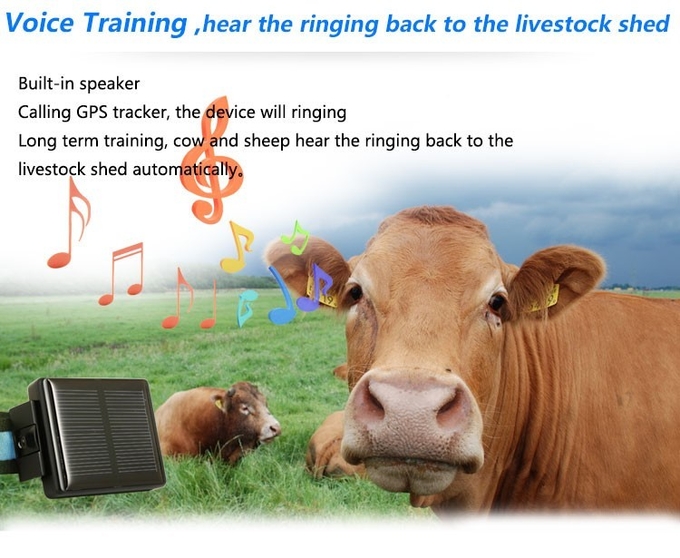 Voice Training ,hear the ringing back to the livestock shed

Built-in speaker
Calling GPS tracker, the device will ringing
Long term training, cow and sheep hear the ringing back to the livestock shed automatically.